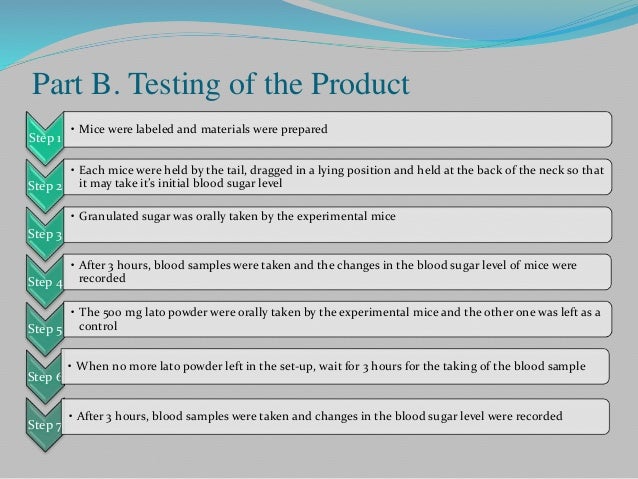 Part B. Testing of the Product

Step 1
• Mice were labeled and materials were prepared

Step 2
• Each mice were held by the tail, dragged in a lying position and held at the back of the neck so that it may take it's initial blood sugar level

Step 3
• Granulated sugar was orally taken by the experimental mice

Step 4
• After 3 hours, blood samples were taken and the changes in the blood sugar level of mice were recorded

Step 5
• The 500 mg lato powder were orally taken by the experimental mice and the other one was left as a control

Step 6
• When no more lato powder left in the set-up, wait for 3 hours for the taking of the blood sample

Step 7
• After 3 hours, blood samples were taken and changes in the blood sugar level were recorded